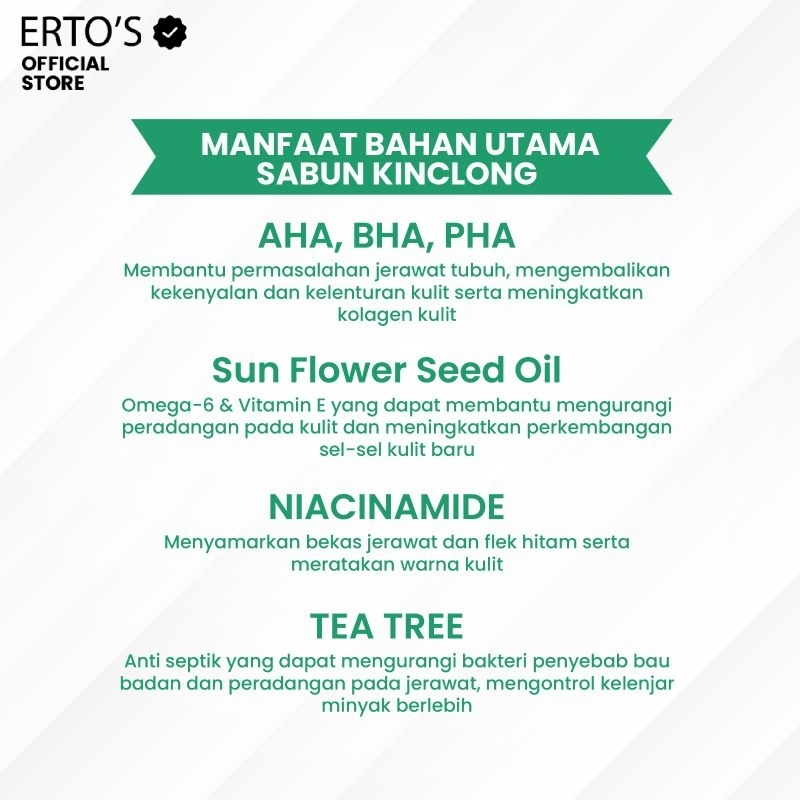 ERTO'S
OFFICIAL STORE

MANFAAT BAHAN UTAMA SABUN KINCLONG

AHA, BHA, PHA

Membantu permasalahan jerawat tubuh, mengembalikan kekenyalan dan kelenturan kulit serta meningkatkan kolagen kulit

Sun Flower Seed Oil

Omega-6 & Vitamin E yang dapat membantu mengurangi peradangan pada kulit dan meningkatkan perkembangan sel-sel kulit baru

NIACINAMIDE

Menyamarkan bekas jerawat dan flek hitam serta meratakan warna kulit

TEA TREE

Anti septik yang dapat mengurangi bakteri penyebab bau badan dan peradangan pada jerawat, mengontrol kelenjar minyak berlebih